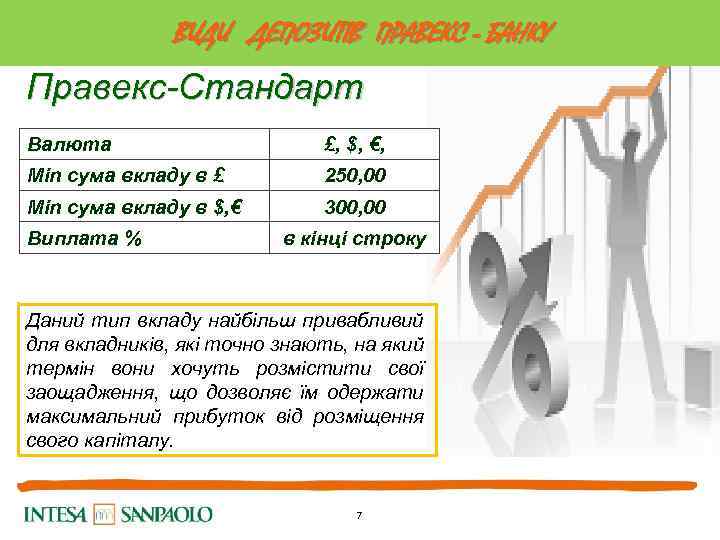 ВИДИ ДЕПОЗИТІВ ПРАВЕКС - БАНКУ

Правекс-Стандарт

| Валюта | £, $, €, |
|---|---|
| Min сума вкладу в £ | 250,00 |
| Min сума вкладу в $,€ | 300,00 |
| Виплата % | в кінці строку |

Даний тип вкладу найбільш привабливий для вкладників, які точно знають, на який термін вони хочуть розмістити свої заощадження, що дозволяє їм одержати максимальний прибуток від розміщення свого капіталу.

INTESA SANPAOLO

7